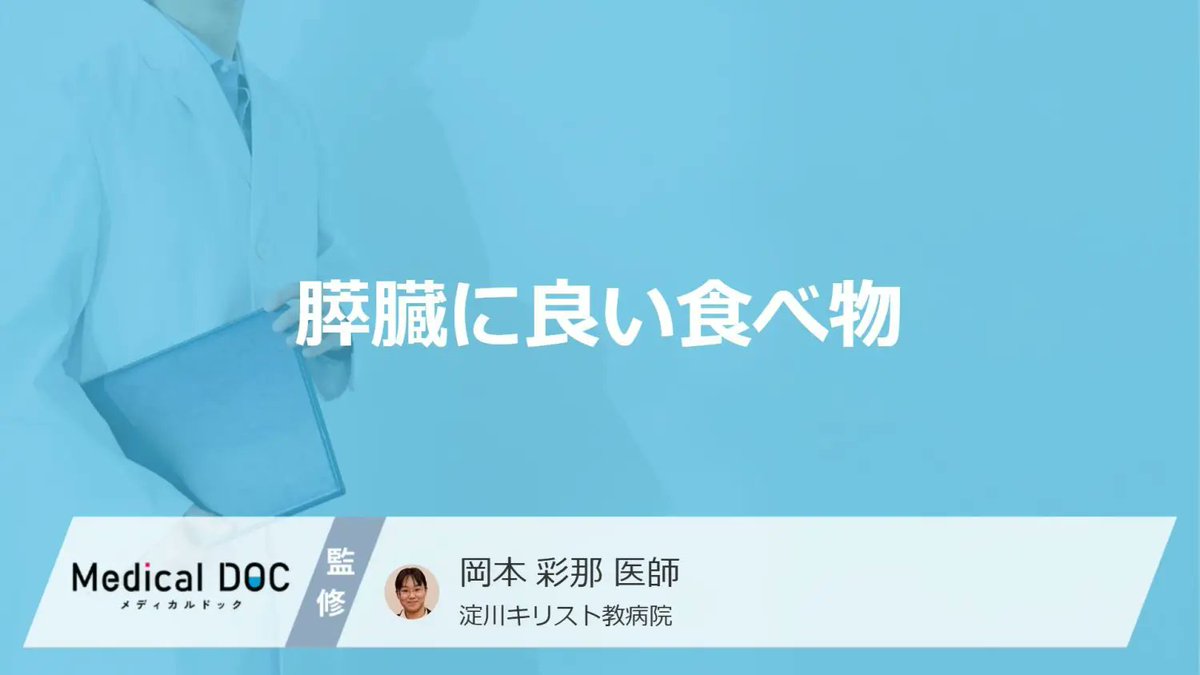 膵臓に良い食べ物

Medical DOC
メディカルドック

監修

岡本 彩那 医師
淀川キリスト教病院